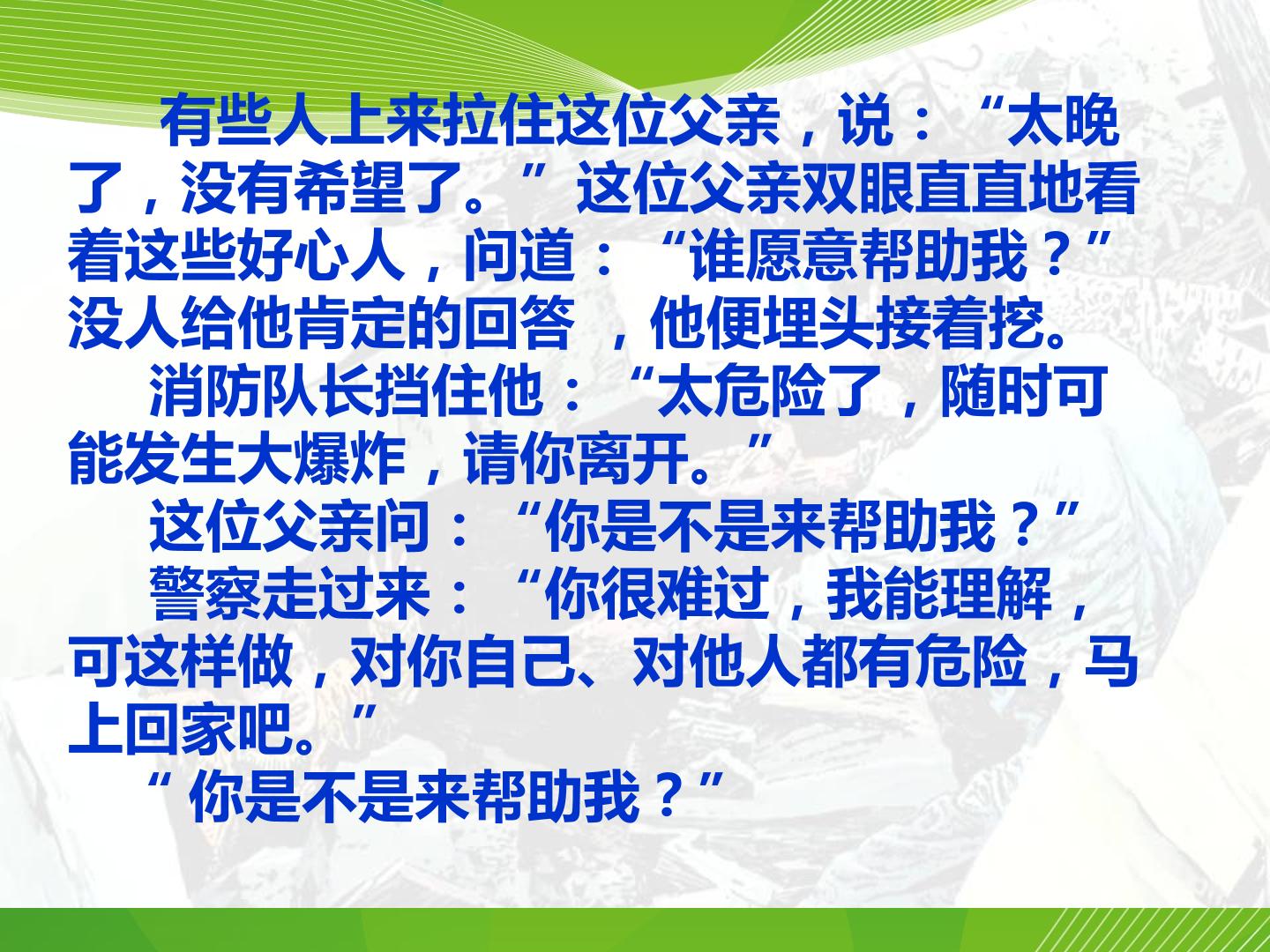 有些人上来拉住这位父亲，说：“太晚了，没有希望了。”这位父亲双眼直直地看着这些好心人，问道：“谁愿意帮助我？”没人给他肯定的回答，他便埋头接着挖。

消防队长挡住他：“太危险了，随时可能发生大爆炸，请你离开。”

这位父亲问：“你是不是来帮助我？”

警察走过来：“你很难过，我能理解，可这样做，对你自己、对他人都有危险，马上回家吧。”

“你是不是来帮助我？”